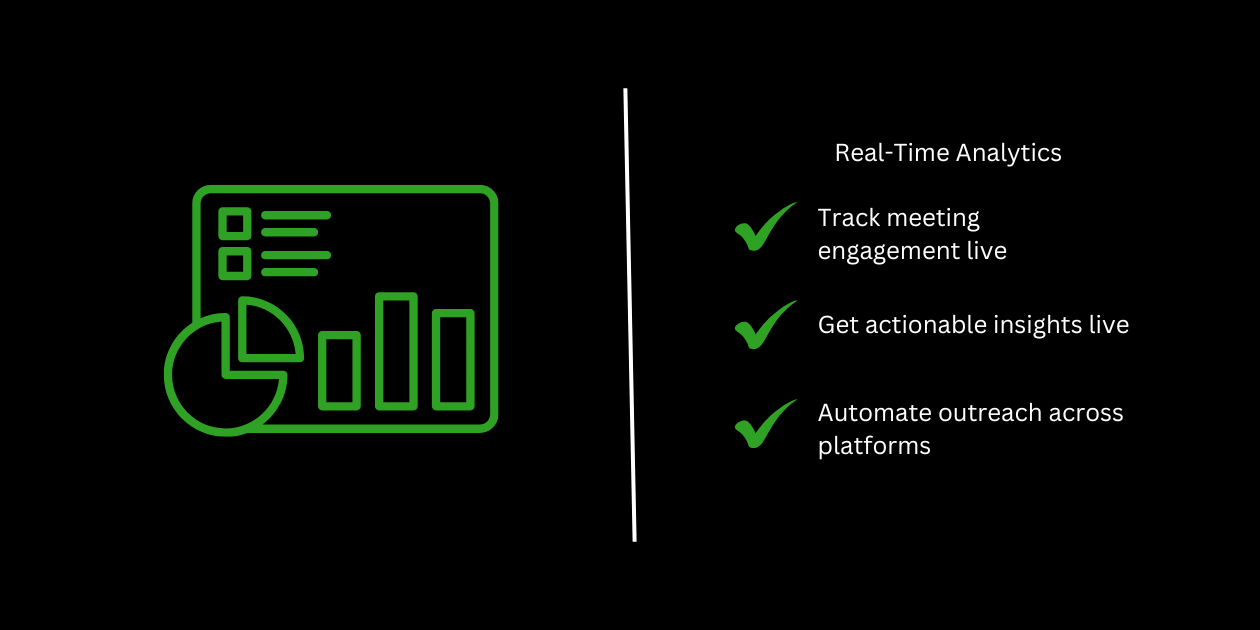 Real-Time Analytics

Track meeting engagement live

Get actionable insights live

Automate outreach across platforms